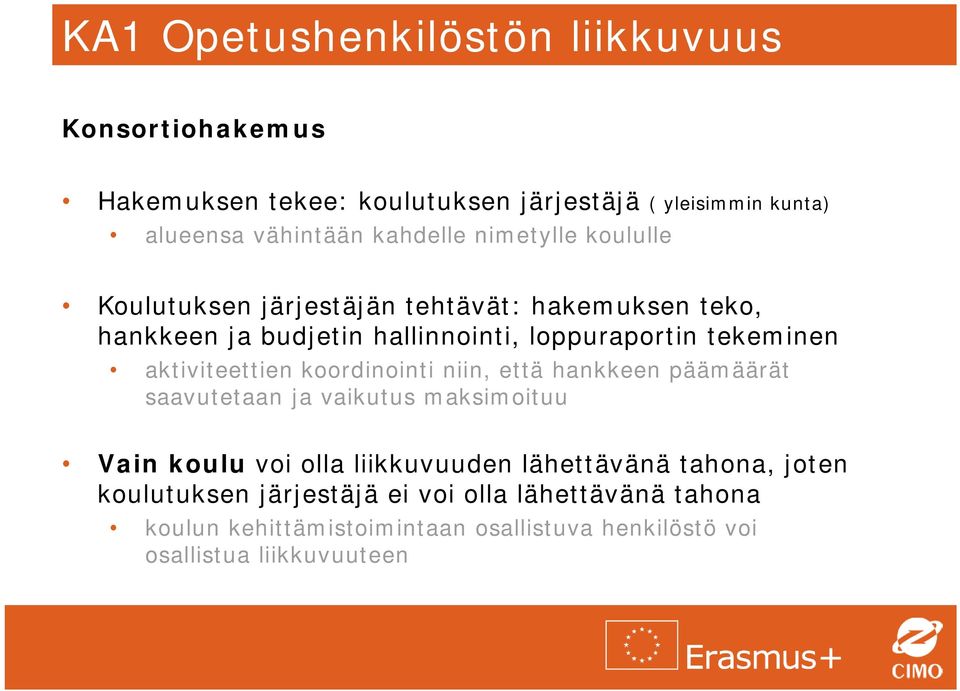 KA1 Opetushenkilöstön liikkuvuus

Konsortiohakemus

• Hakemuksen tekee: koulutuksen järjestäjä ( yleisimmin kunta)
  • alueensa vähintään kahdelle nimetylle koululle

• Koulutuksen järjestäjän tehtävät: hakemuksen teko, hankkeen ja budjetin hallinnointi, loppuraportin tekeminen
  • aktiviteettien koordinointi niin, että hankkeen päämäärät saavutetaan ja vaikutus maksimoituu

• Vain koulu voi olla liikkuvuuden lähettävänä tahona, joten koulutuksen järjestäjä ei voi olla lähettävänä tahona
  • koulun kehittämistoimintaan osallistuva henkilöstö voi osallistua liikkuvuuteen

Erasmus+

CIMO